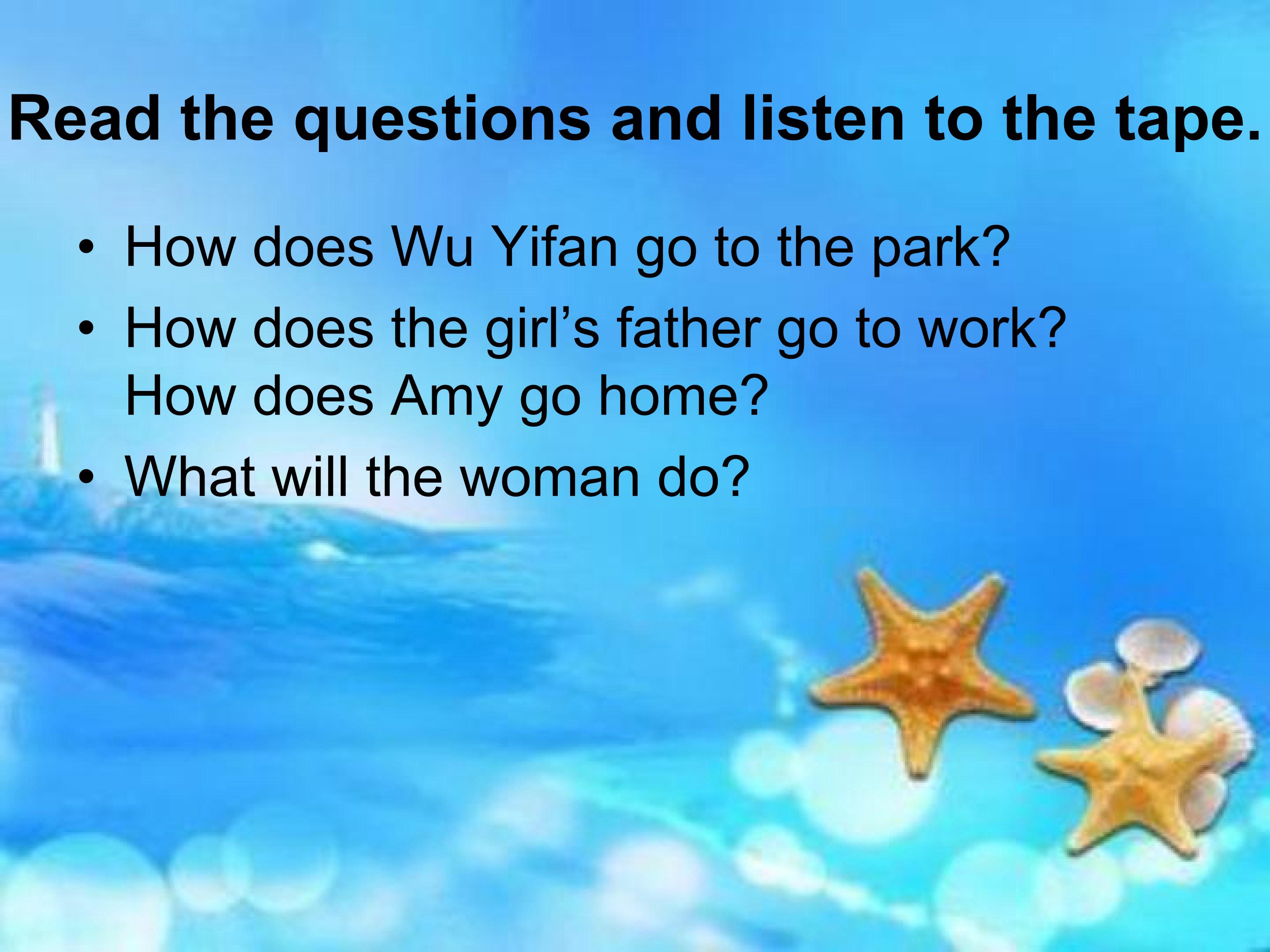 Read the questions and listen to the tape.

• How does Wu Yifan go to the park?
• How does the girl's father go to work? How does Amy go home?
• What will the woman do?